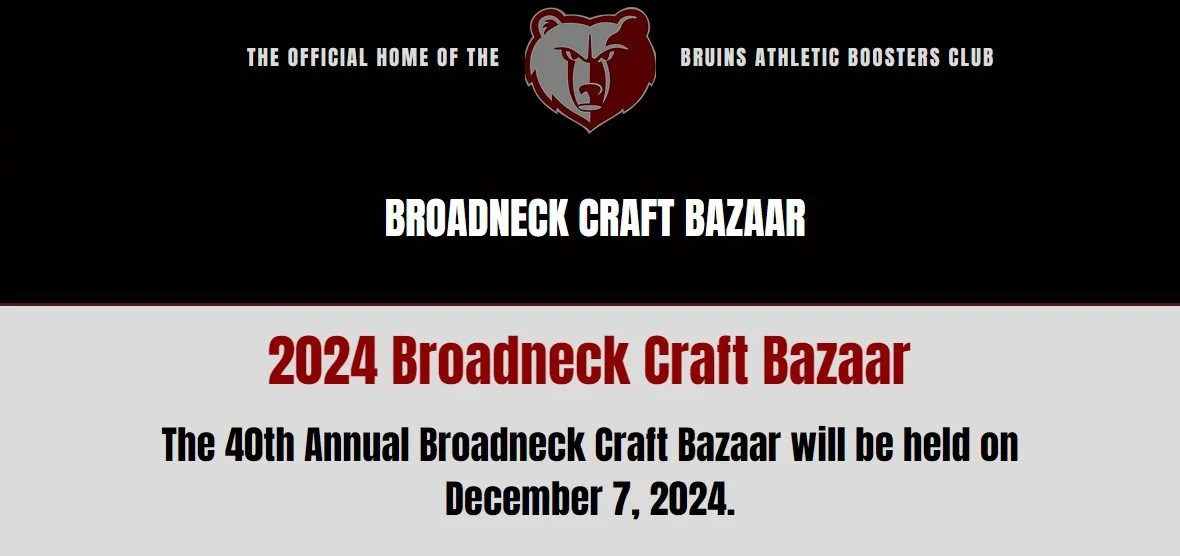 THE OFFICIAL HOME OF THE BRUINS ATHLETIC BOOSTERS CLUB

BROADNECK CRAFT BAZAAR

2024 Broadneck Craft Bazaar

The 40th Annual Broadneck Craft Bazaar will be held on December 7, 2024.